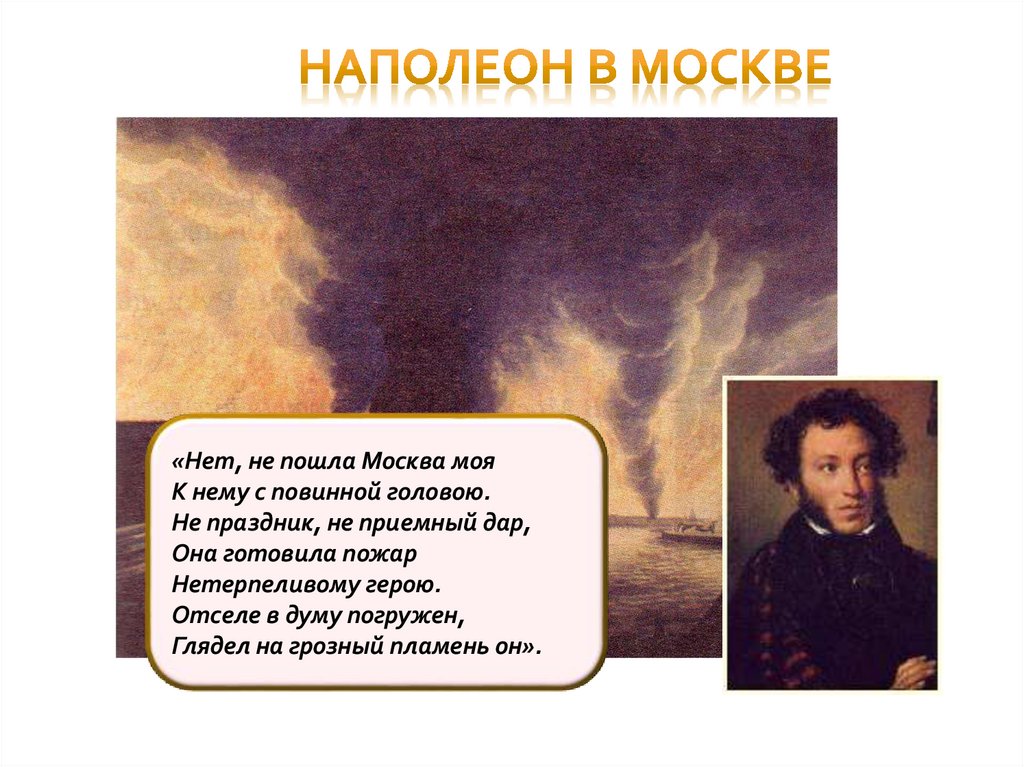 НАПОЛЕОН В МОСКВЕ

«Нет, не пошла Москва моя
К нему с повинной головою.
Не праздник, не приемный дар,
Она готовила пожар
Нетерпеливому герою.
Отселе в думу погружен,
Глядел на грозный пламень он».